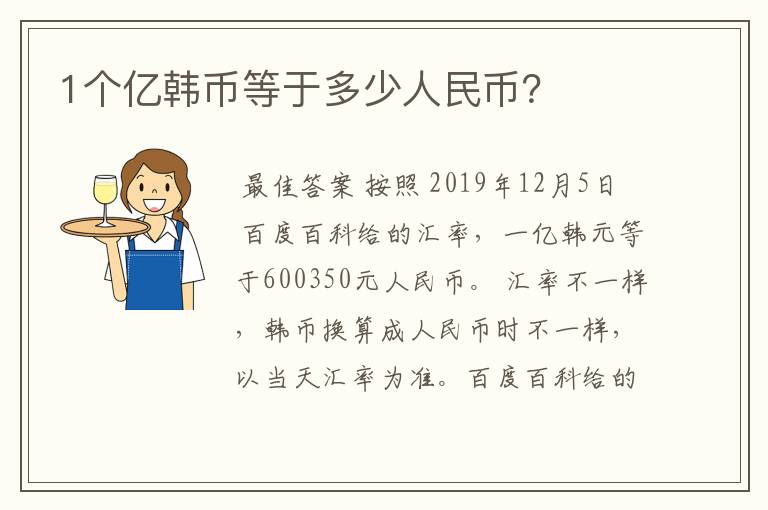 1个亿韩币等于多少人民币?

最佳答案 按照2019年12月5日百度百科给的汇率，一亿韩元等于600350元人民币。 汇率不一样，韩币换算成人民币时不一样，以当天汇率为准。百度百科给的